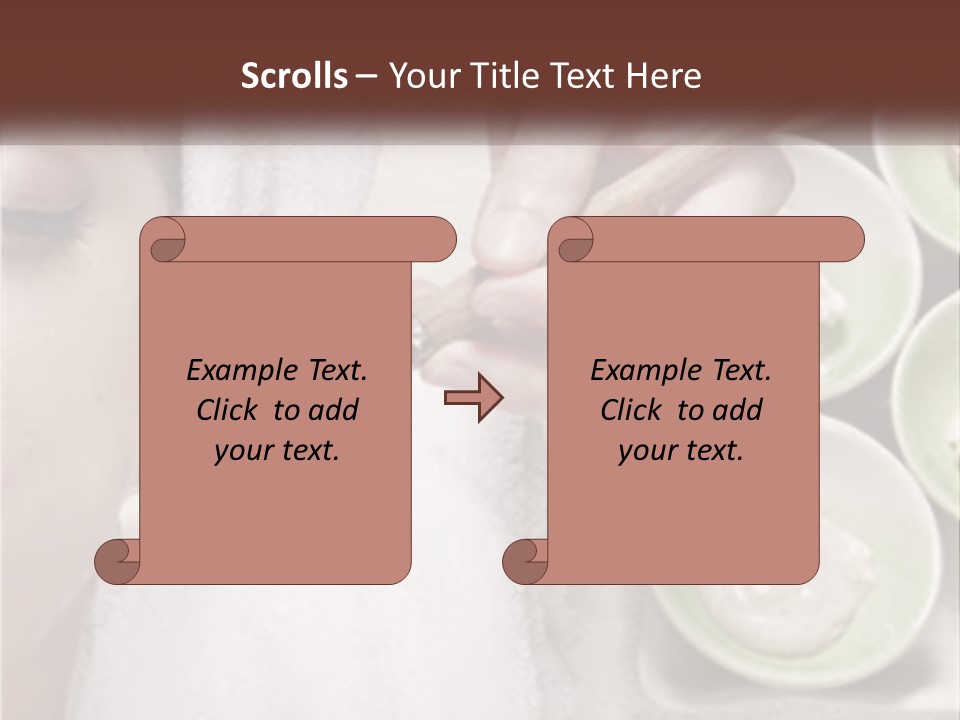 Scrolls – Your Title Text Here

Example Text. Click to add your text.

Example Text. Click to add your text.